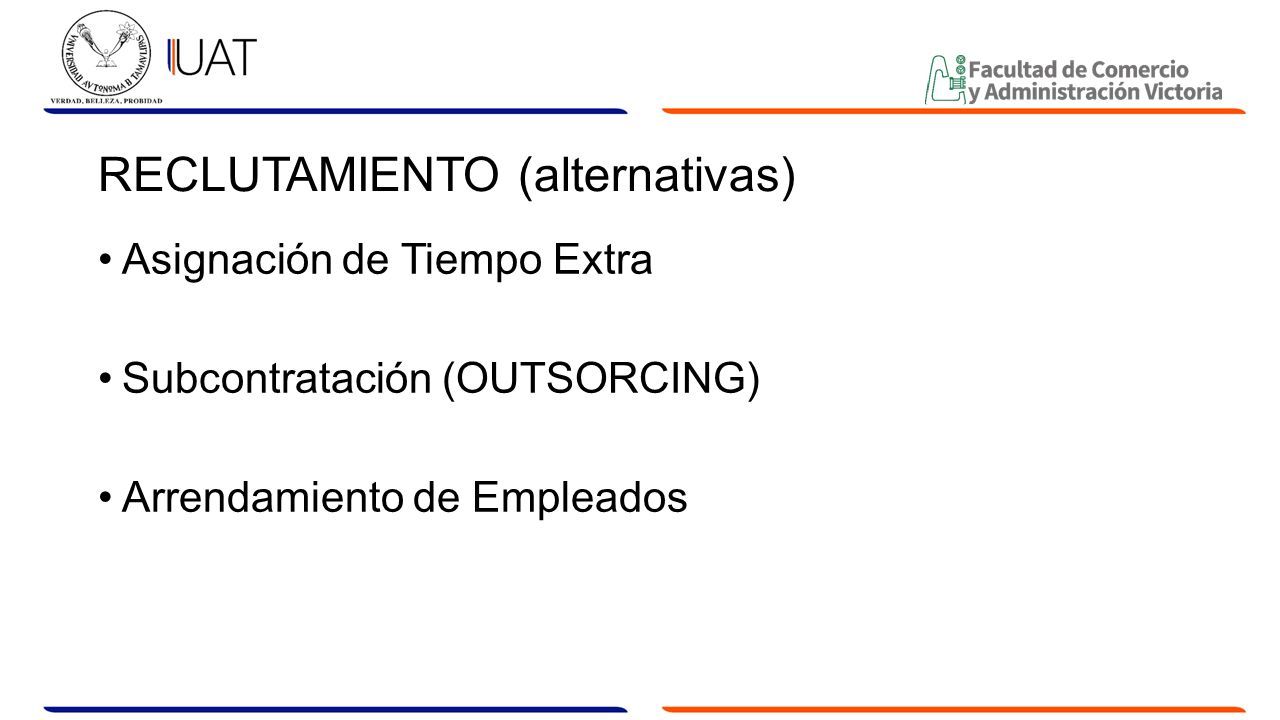 UNIVERSIDAD AUTONOMA DE TAMAULIPAS
VERDAD, BELLEZA, PROBIDAD
UAT

Facultad de Comercio
y Administración Victoria

RECLUTAMIENTO (alternativas)

• Asignación de Tiempo Extra

• Subcontratación (OUTSORCING)

• Arrendamiento de Empleados